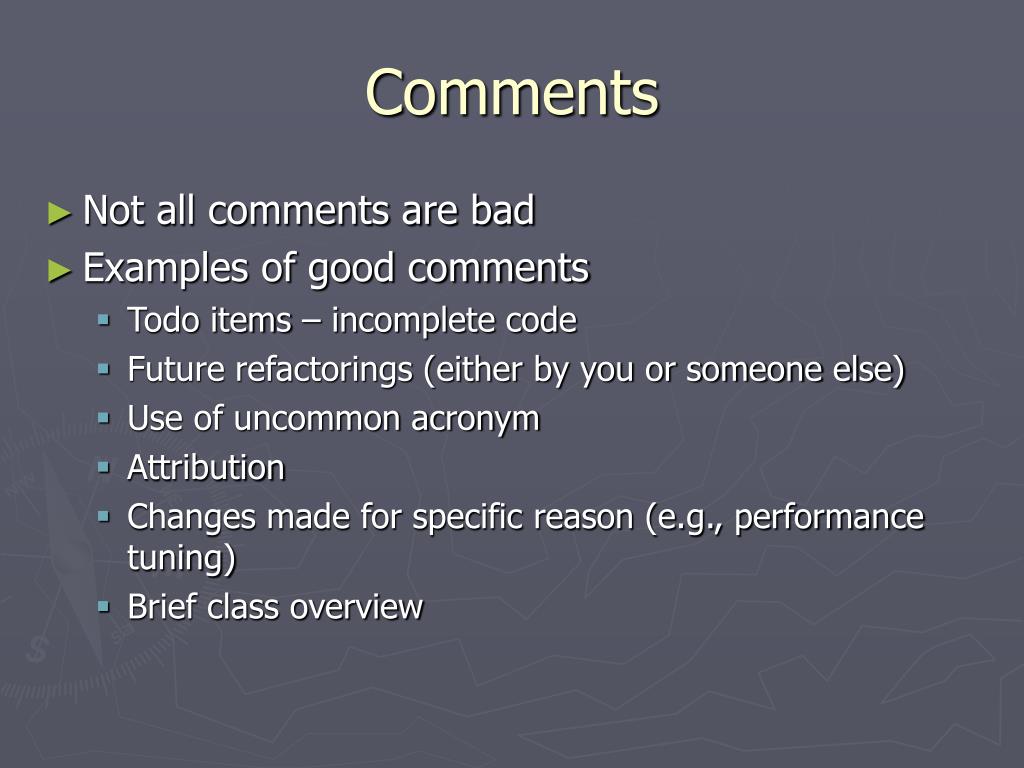 Comments

► Not all comments are bad
► Examples of good comments
▪ Todo items – incomplete code
▪ Future refactorings (either by you or someone else)
▪ Use of uncommon acronym
▪ Attribution
▪ Changes made for specific reason (e.g., performance tuning)
▪ Brief class overview